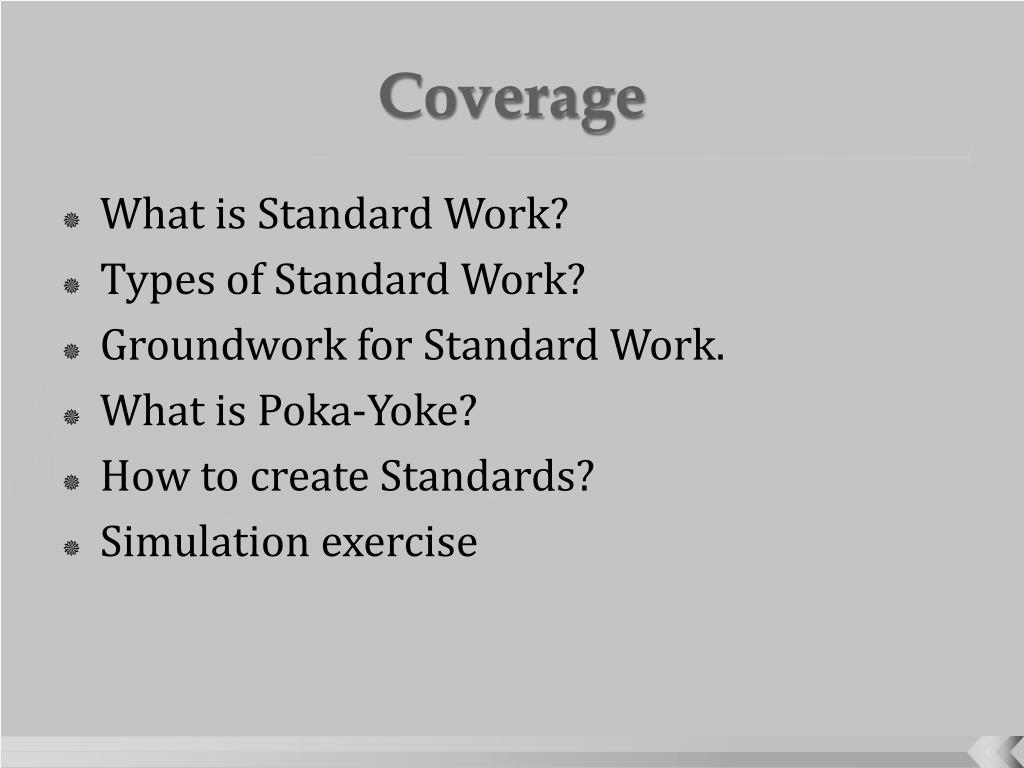 Coverage

What is Standard Work?
Types of Standard Work?
Groundwork for Standard Work.
What is Poka-Yoke?
How to create Standards?
Simulation exercise